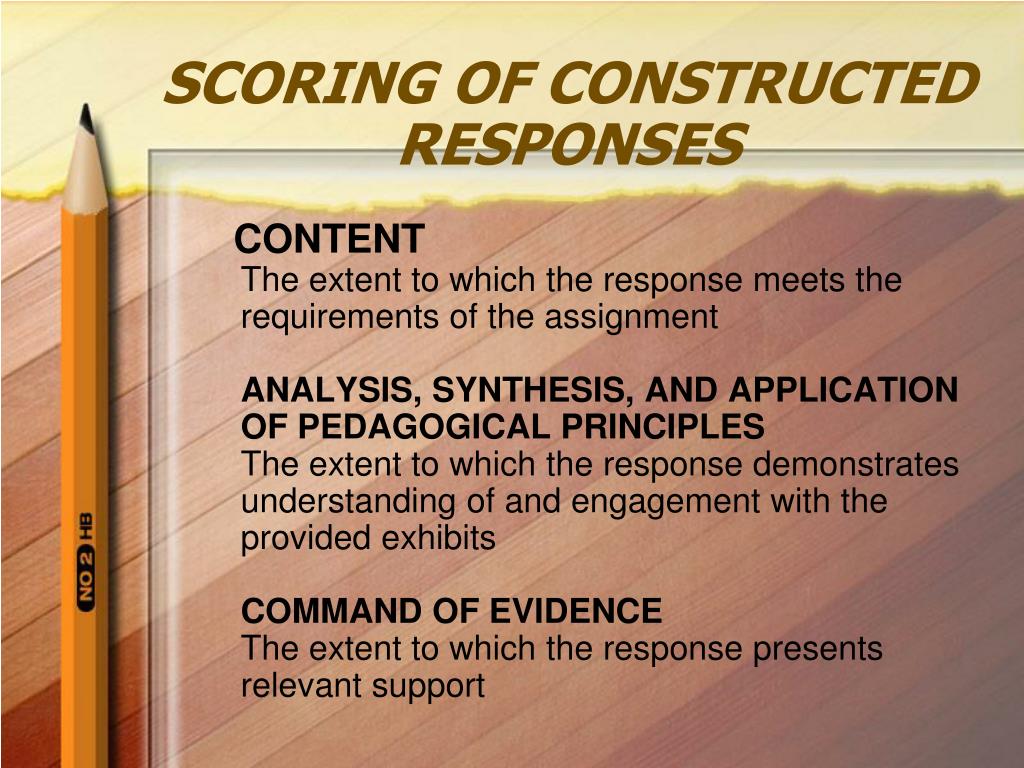 SCORING OF CONSTRUCTED RESPONSES

CONTENT
The extent to which the response meets the requirements of the assignment

ANALYSIS, SYNTHESIS, AND APPLICATION OF PEDAGOGICAL PRINCIPLES
The extent to which the response demonstrates understanding of and engagement with the provided exhibits

COMMAND OF EVIDENCE
The extent to which the response presents relevant support

NO 2 HB